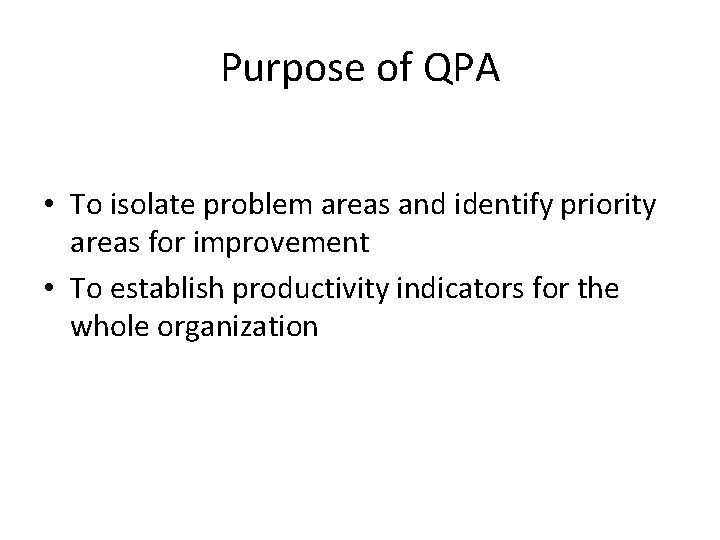 Purpose of QPA

• To isolate problem areas and identify priority areas for improvement
• To establish productivity indicators for the whole organization